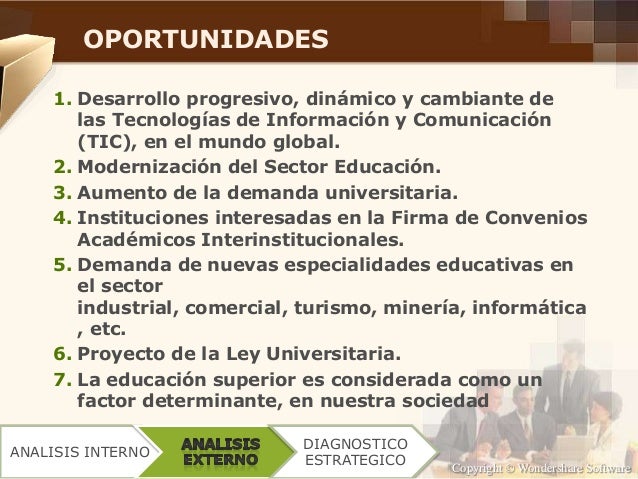 OPORTUNIDADES

1. Desarrollo progresivo, dinámico y cambiante de las Tecnologías de Información y Comunicación (TIC), en el mundo global.
2. Modernización del Sector Educación.
3. Aumento de la demanda universitaria.
4. Instituciones interesadas en la Firma de Convenios Académicos Interinstitucionales.
5. Demanda de nuevas especialidades educativas en el sector
industrial, comercial, turismo, minería, informática , etc.
6. Proyecto de la Ley Universitaria.
7. La educación superior es considerada como un factor determinante, en nuestra sociedad

ANALISIS INTERNO
ANALISIS EXTERNO
DIAGNOSTICO ESTRATEGICO

Copyright © Wondershare Software